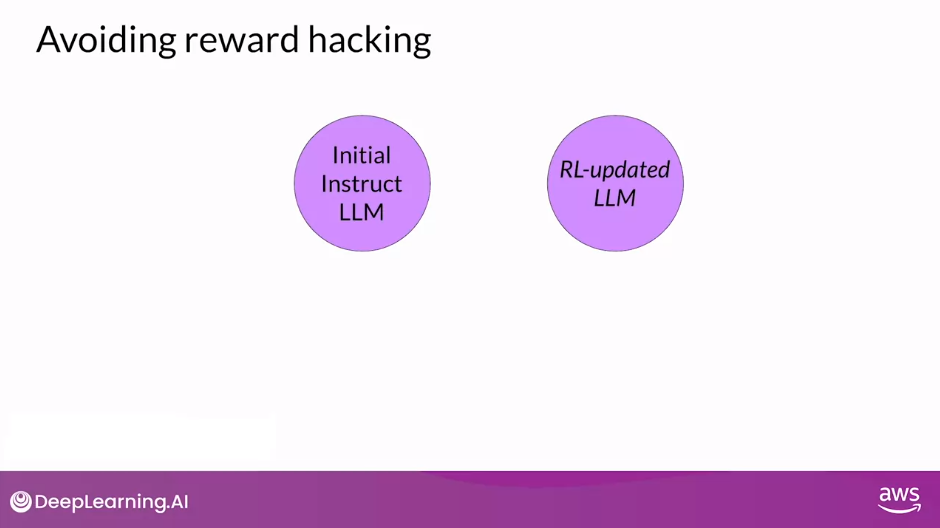 Avoiding reward hacking

Initial Instruct LLM

RL-updated LLM

DeepLearning.AI

aws